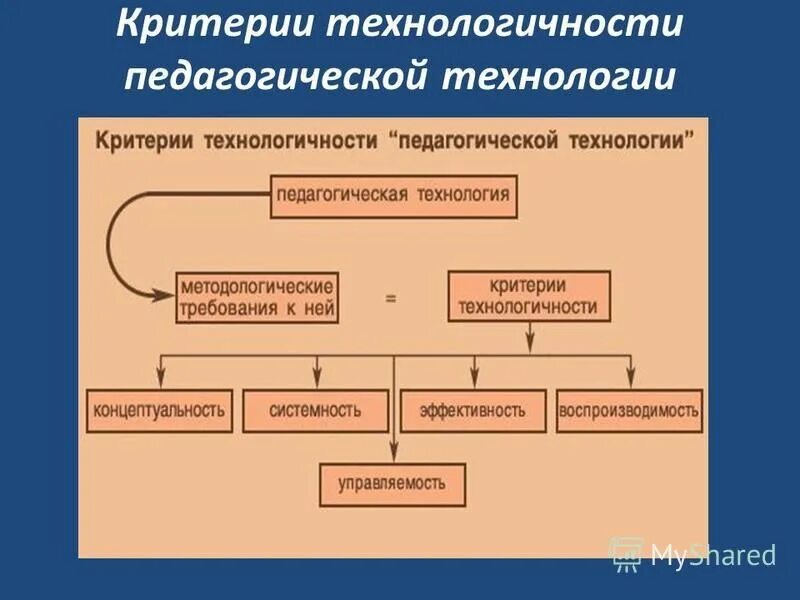 Критерии технологичности педагогической технологии

Критерии технологичности "педагогической технологии"

педагогическая технология

методологические требования к ней

=

критерии технологичности

концептуальность

системность

эффективность

воспроизводимость

управляемость

MyShared